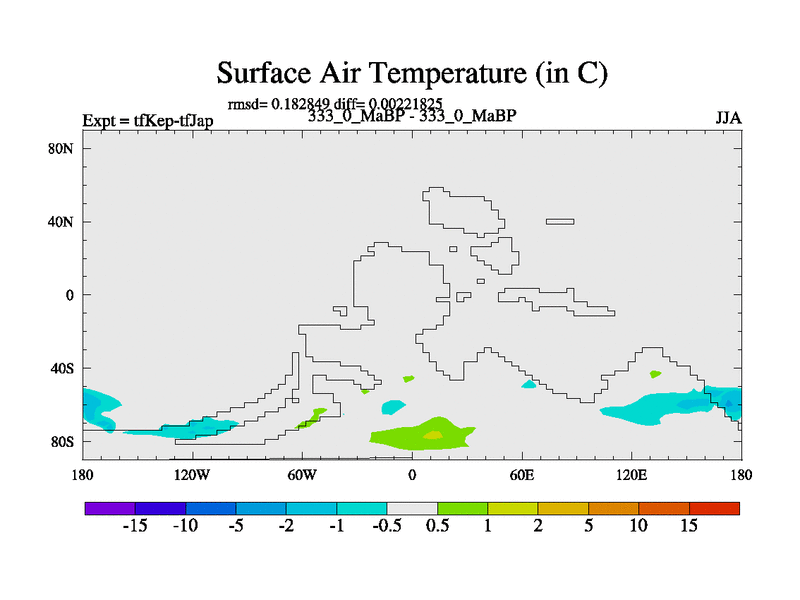 Surface Air Temperature (in C)

rmsd= 0.182849 diff= 0.00221825

Expt = tfKep-tfJap

333_0_MaBP - 333_0_MaBP

JJA

80N
40N
0
40S
80S

180
120W
60W
0
60E
120E
180

-15
-10
-5
-2
-1
-0.5
0.5
1
2
5
10
15